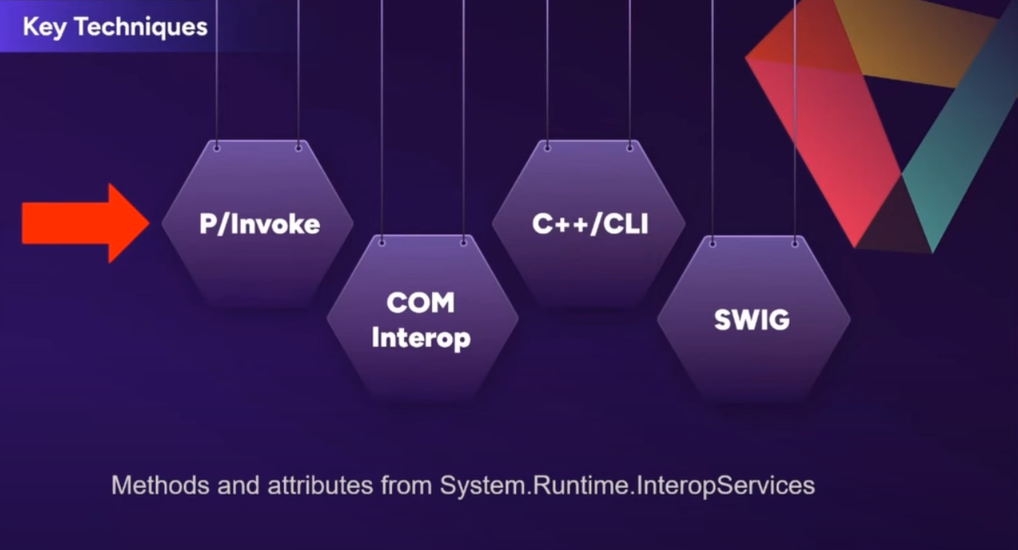 Key Techniques

P/Invoke

COM Interop

C++/CLI

SWIG

Methods and attributes from System.Runtime.InteropServices